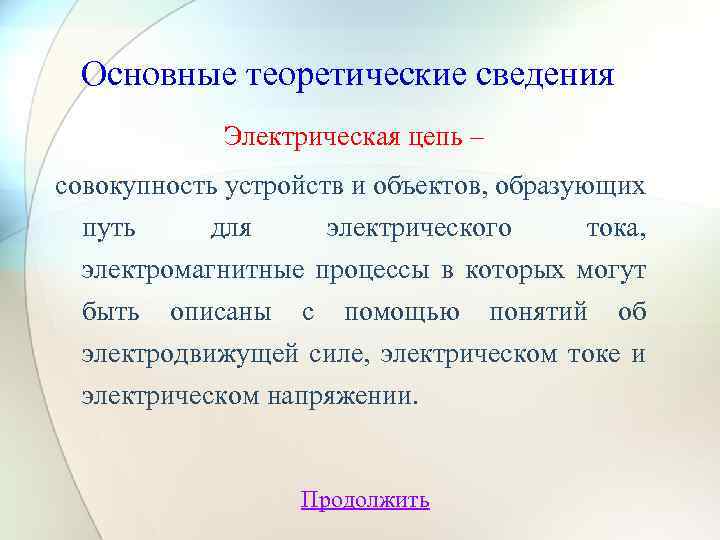 Основные теоретические сведения

Электрическая цепь –

совокупность устройств и объектов, образующих путь для электрического тока, электромагнитные процессы в которых могут быть описаны с помощью понятий об электродвижущей силе, электрическом токе и электрическом напряжении.

Продолжить